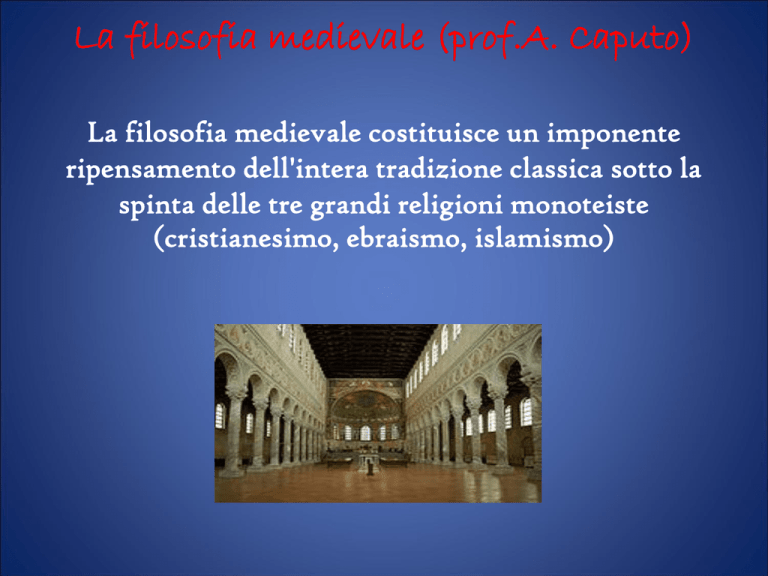 La filosofia medievale (prof.A. Caputo)

La filosofia medievale costituisce un imponente ripensamento dell'intera tradizione classica sotto la spinta delle tre grandi religioni monoteiste (cristianesimo, ebraismo, islamismo)